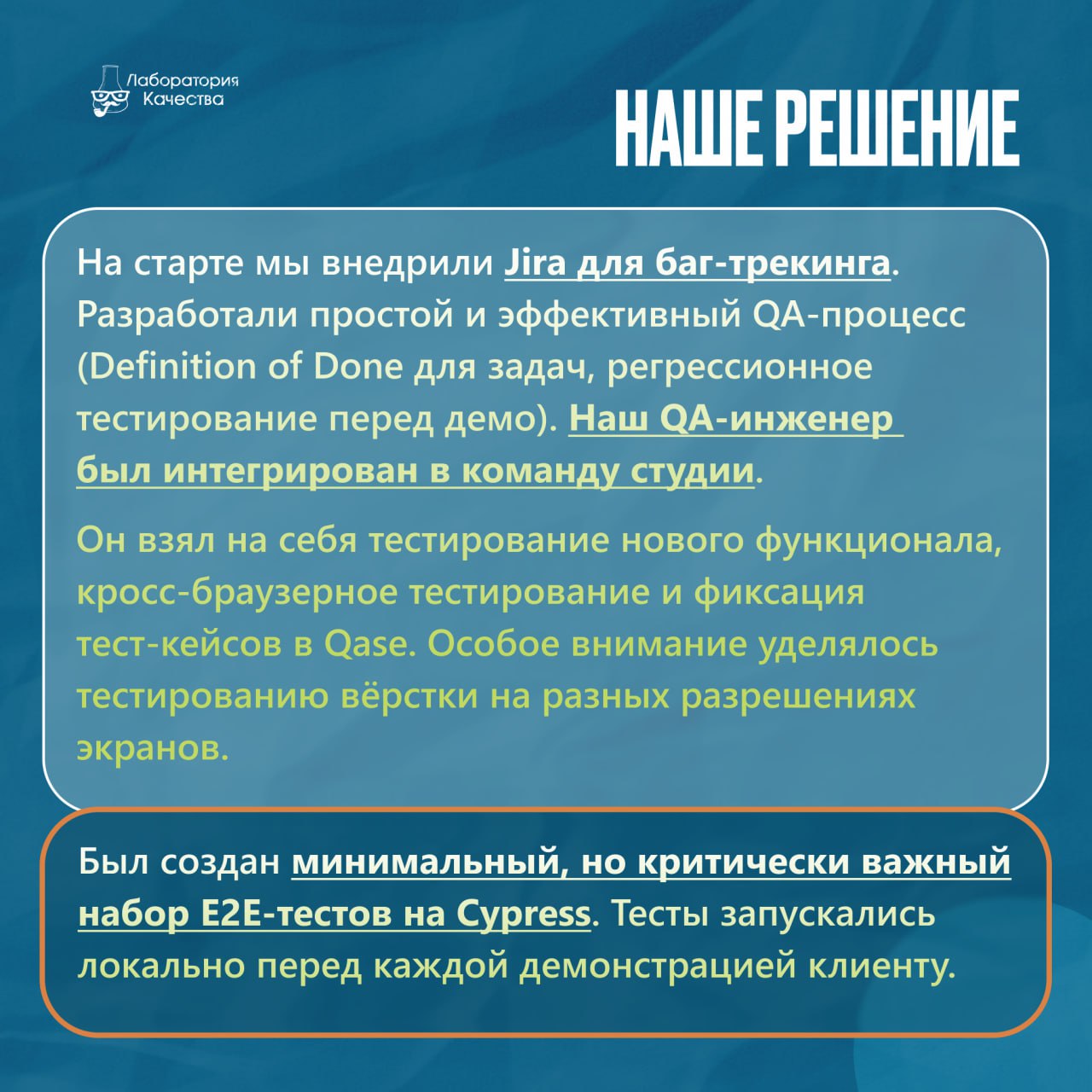 Лаборатория Качества

НАШЕ РЕШЕНИЕ

На старте мы внедрили Jira для баг-трекинга. Разработали простой и эффективный QA-процесс (Definition of Done для задач, регрессионное тестирование перед демо). Наш QA-инженер был интегрирован в команду студии.

Он взял на себя тестирование нового функционала, кросс-браузерное тестирование и фиксация тест-кейсов в Qase. Особое внимание уделялось тестированию вёрстки на разных разрешениях экранов.

Был создан минимальный, но критически важный набор E2E-тестов на Cypress. Тесты запускались локально перед каждой демонстрацией клиенту.